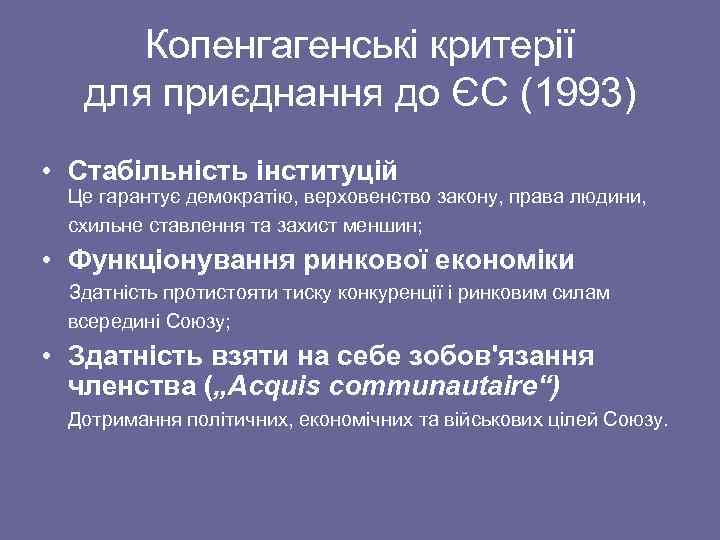 Копенгагенські критерії для приєднання до ЄС (1993)

• Стабільність інституцій
Це гарантує демократію, верховенство закону, права людини, схильне ставлення та захист меншин;

• Функціонування ринкової економіки
Здатність протистояти тиску конкуренції і ринковим силам всередині Союзу;

• Здатність взяти на себе зобов'язання членства („Acquis communautaire“)
Дотримання політичних, економічних та військових цілей Союзу.